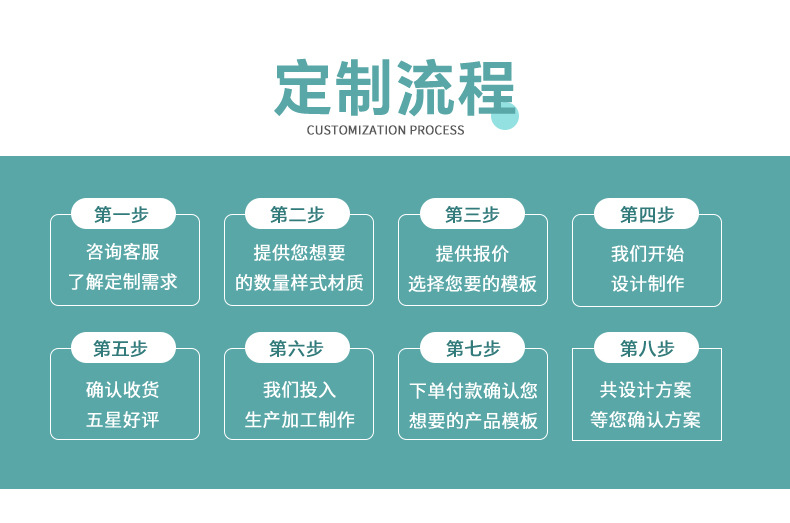 定制流程
CUSTOMIZATION PROCESS

第一步
咨询客服
了解定制需求

第二步
提供您想要
的数量样式材质

第三步
提供报价
选择您要的模板

第四步
我们开始
设计制作

第五步
确认收货
五星好评

第六步
我们投入
生产加工制作

第七步
下单付款确认您
想要的产品模板

第八步
共设计方案
等您确认方案